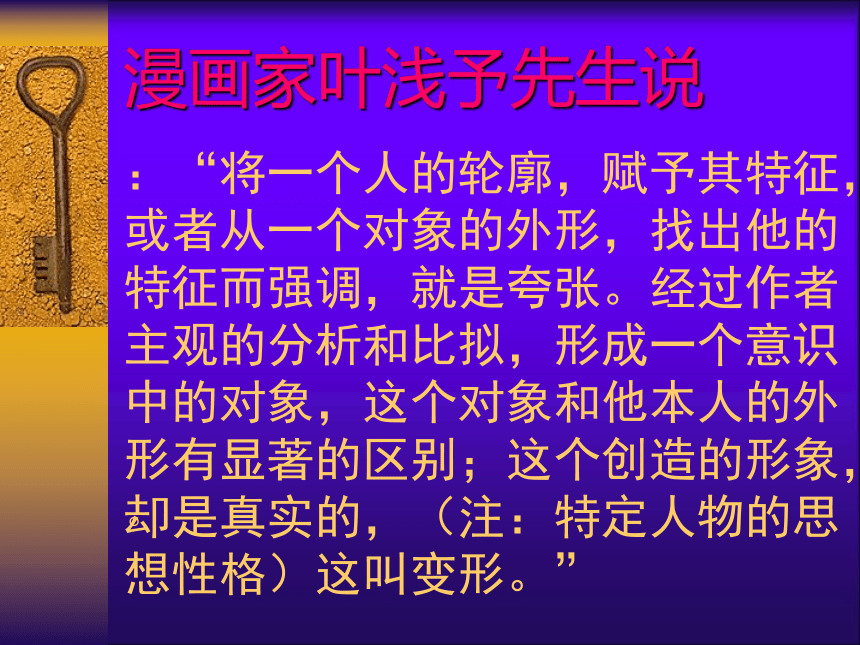 漫画家叶浅予先生说

：“将一个人的轮廓，赋予其特征，或者从一个对象的外形，找出他的特征而强调，就是夸张。经过作者主观的分析和比拟，形成一个意识中的对象，这个对象和他本人的外形有显著的区别；这个创造的形象，却是真实的，（注：特定人物的思想性格）这叫变形。”